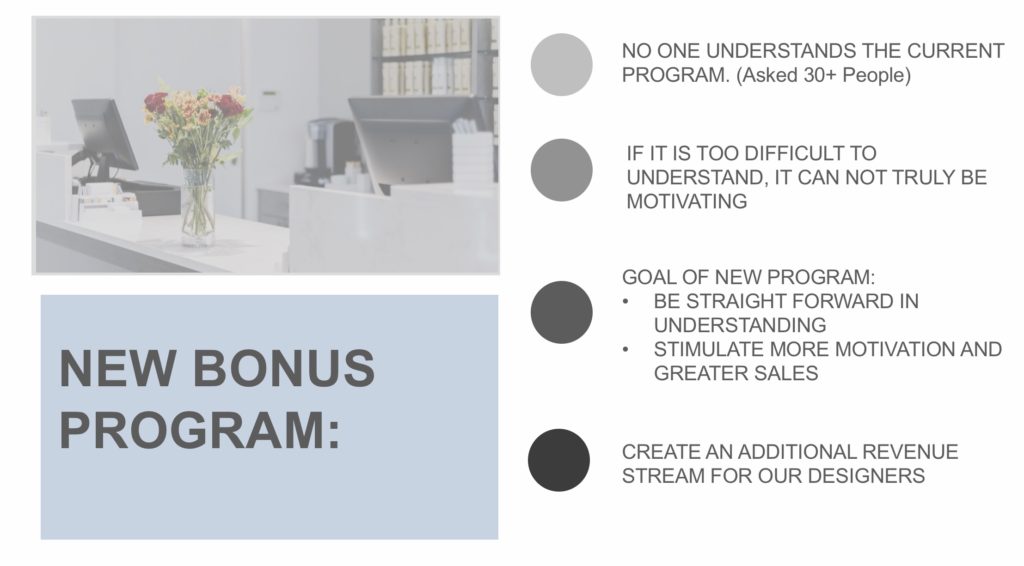 NEW BONUS PROGRAM:

NO ONE UNDERSTANDS THE CURRENT PROGRAM. (Asked 30+ People)

IF IT IS TOO DIFFICULT TO UNDERSTAND, IT CAN NOT TRULY BE MOTIVATING

GOAL OF NEW PROGRAM:
• BE STRAIGHT FORWARD IN UNDERSTANDING
• STIMULATE MORE MOTIVATION AND GREATER SALES

CREATE AN ADDITIONAL REVENUE STREAM FOR OUR DESIGNERS